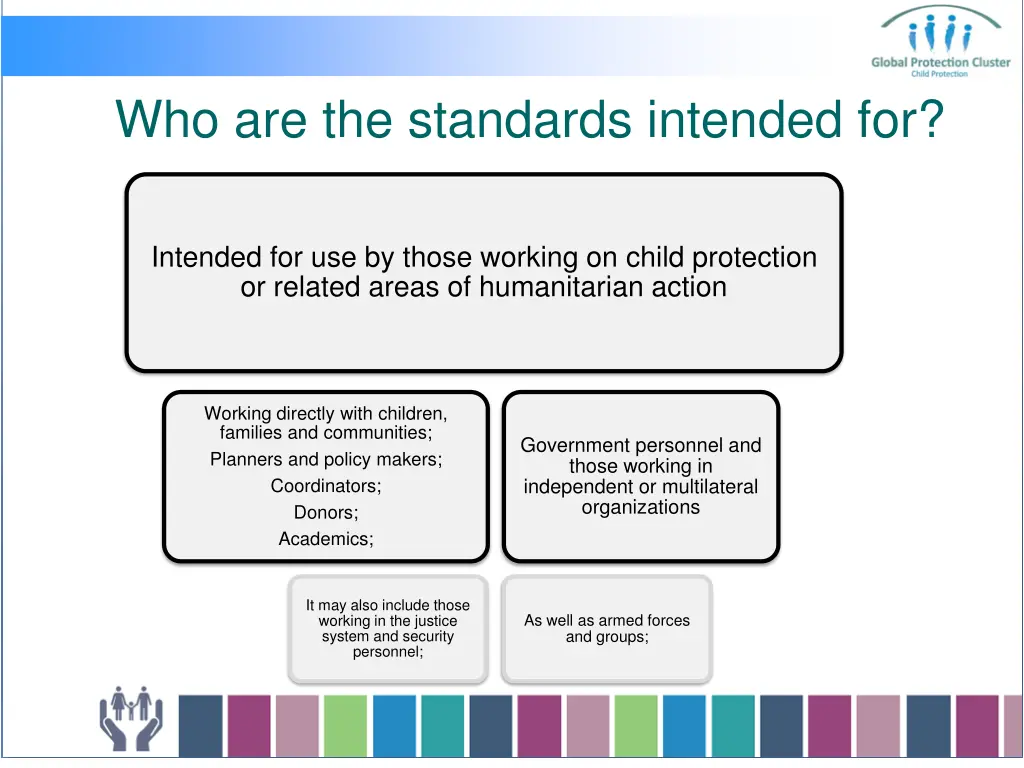 Global Protection Cluster
Child Protection

Who are the standards intended for?

Intended for use by those working on child protection or related areas of humanitarian action

Working directly with children, families and communities;

Planners and policy makers;

Coordinators;

Donors;

Academics;

Government personnel and those working in independent or multilateral organizations

It may also include those working in the justice system and security personnel;

As well as armed forces and groups;